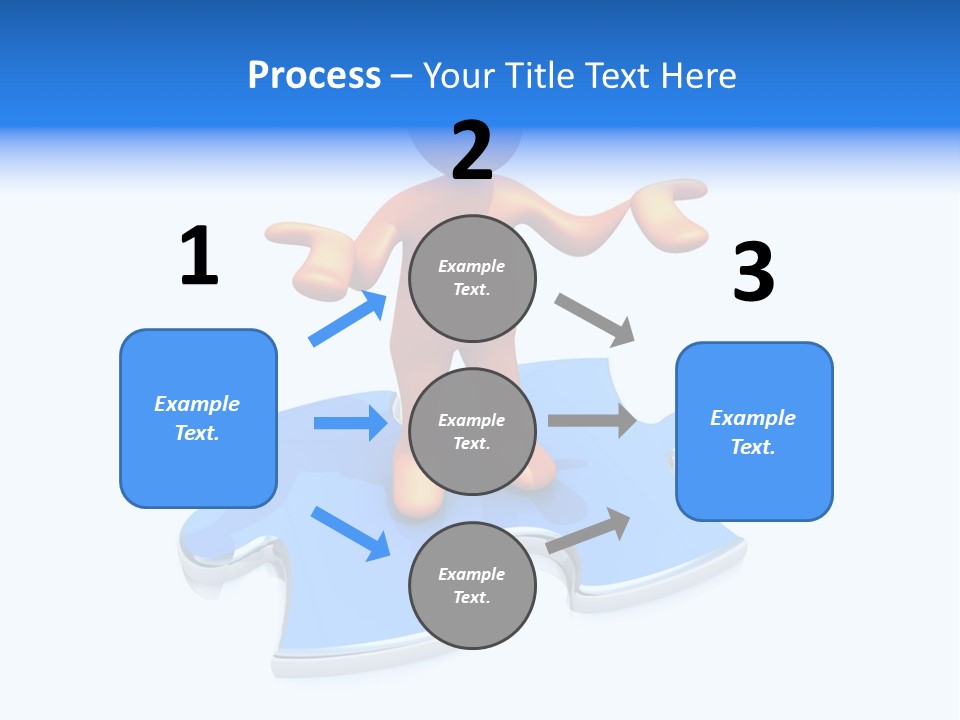 Process – Your Title Text Here

1

Example Text.

2

Example Text.

Example Text.

Example Text.

3

Example Text.